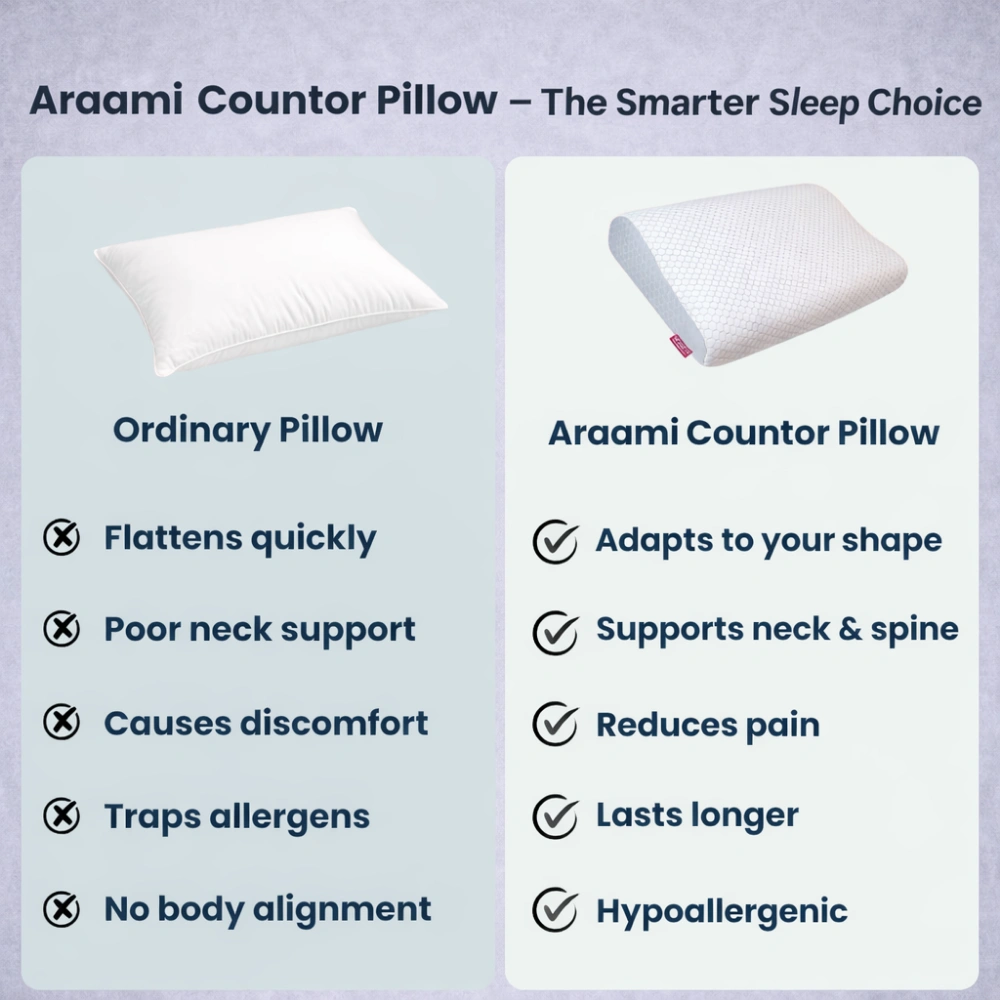 Araami Countor Pillow – The Smarter Sleep Choice

Ordinary Pillow

Flattens quickly

Poor neck support

Causes discomfort

Traps allergens

No body alignment

Araami Countor Pillow

Adapts to your shape

Supports neck & spine

Reduces pain

Lasts longer

Hypoallergenic